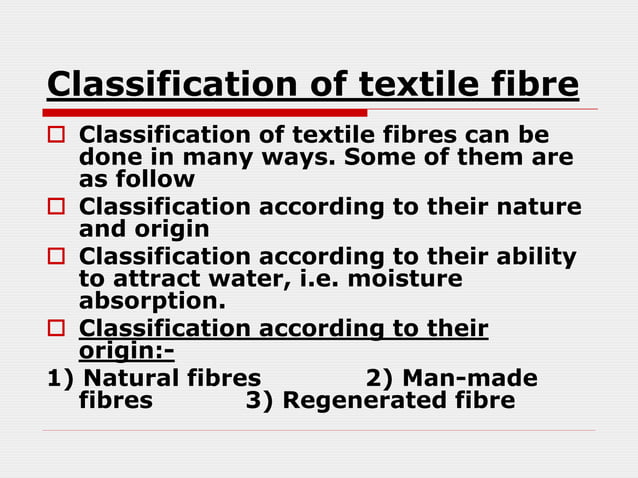 Classification of textile fibre

Classification of textile fibres can be done in many ways. Some of them are as follow

Classification according to their nature and origin

Classification according to their ability to attract water, i.e. moisture absorption.

Classification according to their origin:-

1) Natural fibres 2) Man-made fibres 3) Regenerated fibre